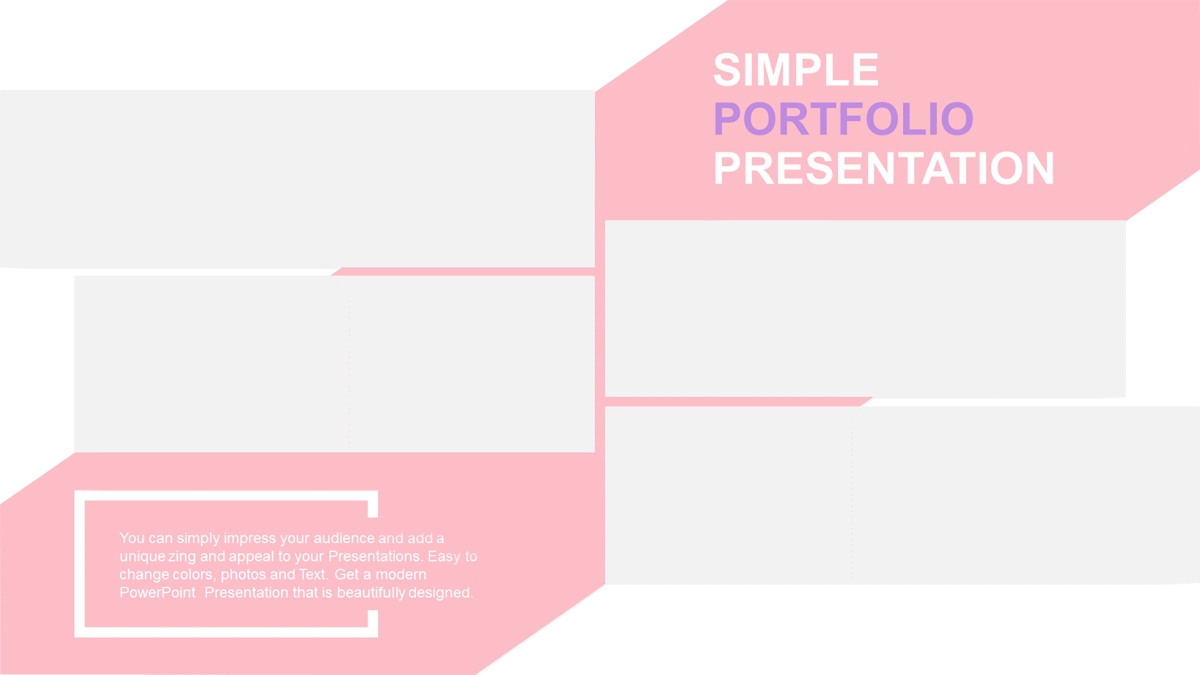 SIMPLE
PORTFOLIO
PRESENTATION

You can simply impress your audience and add a unique zing and appeal to your Presentations. Easy to change colors, photos and Text. Get a modern PowerPoint Presentation that is beautifully designed.